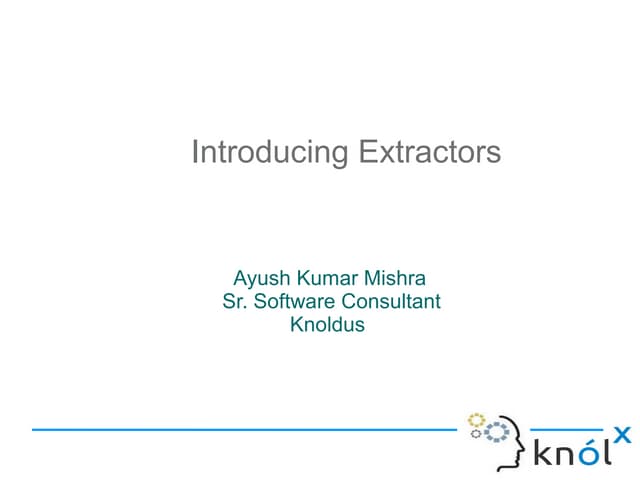 Introducing Extractors

Ayush Kumar Mishra
Sr. Software Consultant
Knoldus

knólx